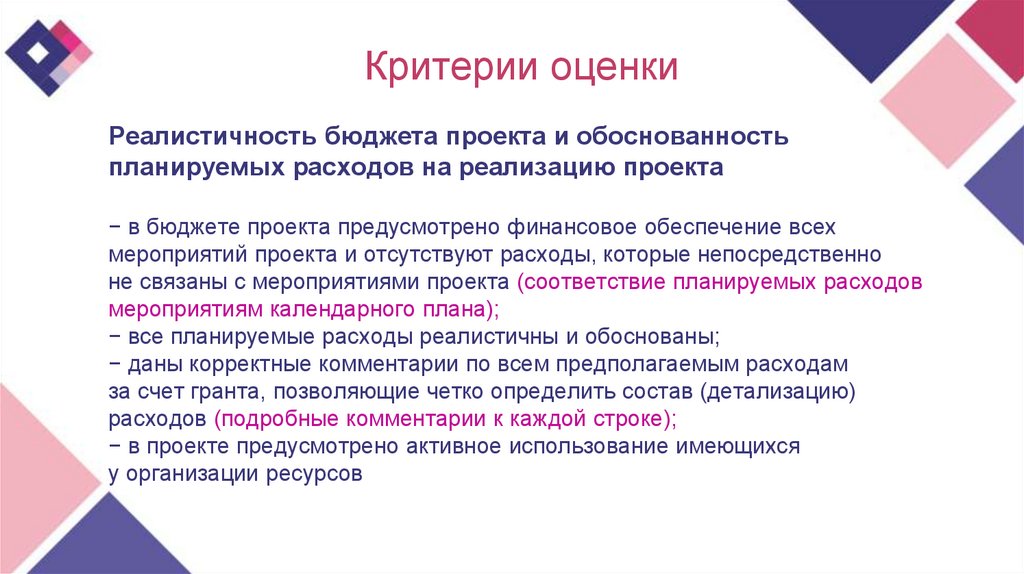 Критерии оценки

Реалистичность бюджета проекта и обоснованность планируемых расходов на реализацию проекта

− в бюджете проекта предусмотрено финансовое обеспечение всех мероприятий проекта и отсутствуют расходы, которые непосредственно не связаны с мероприятиями проекта (соответствие планируемых расходов мероприятиям календарного плана);
− все планируемые расходы реалистичны и обоснованы;
− даны корректные комментарии по всем предполагаемым расходам за счет гранта, позволяющие четко определить состав (детализацию) расходов (подробные комментарии к каждой строке);
− в проекте предусмотрено активное использование имеющихся у организации ресурсов